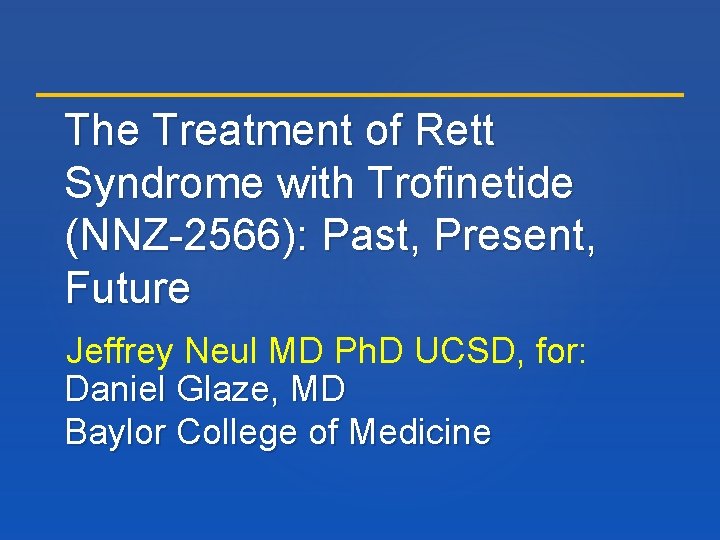 The Treatment of Rett Syndrome with Trofinetide (NNZ-2566): Past, Present, Future

Jeffrey Neul MD PhD UCSD, for:
Daniel Glaze, MD
Baylor College of Medicine